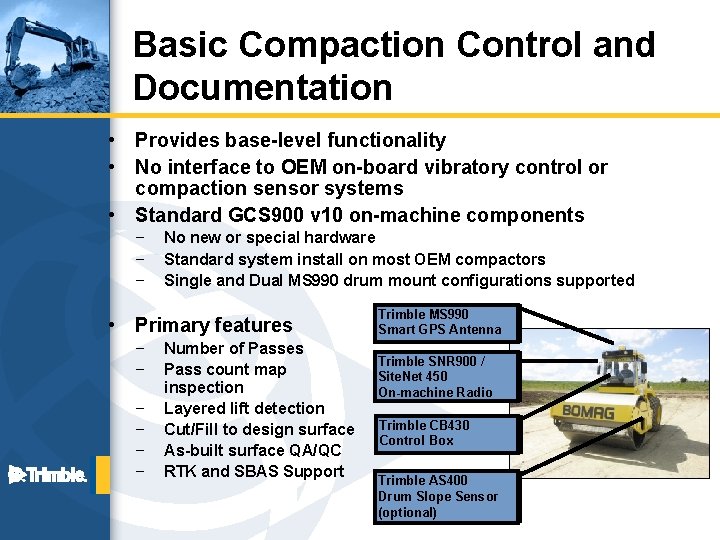 Basic Compaction Control and Documentation

• Provides base-level functionality
• No interface to OEM on-board vibratory control or compaction sensor systems
• Standard GCS900 v10 on-machine components
− No new or special hardware
− Standard system install on most OEM compactors
− Single and Dual MS990 drum mount configurations supported

• Primary features
− Number of Passes
− Pass count map inspection
− Layered lift detection
− Cut/Fill to design surface
− As-built surface QA/QC
− RTK and SBAS Support

Trimble MS990 Smart GPS Antenna

Trimble SNR900 / SiteNet 450 On-machine Radio

Trimble CB430 Control Box

Trimble AS400 Drum Slope Sensor (optional)

BOMAG

Trimble.